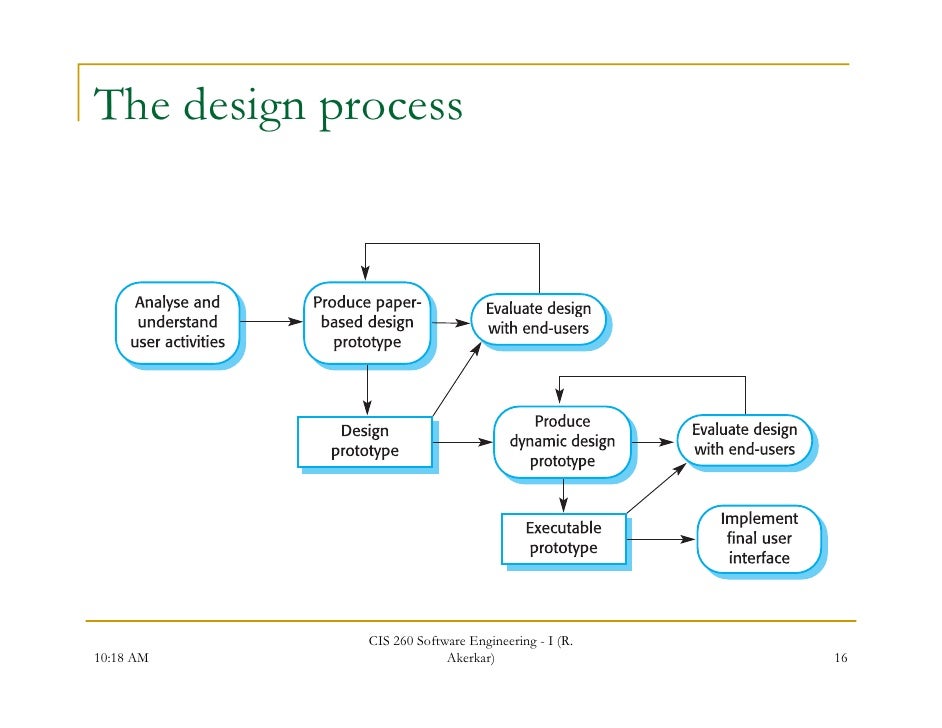 The design process

Analyse and understand user activities

Produce paper-based design prototype

Evaluate design with end-users

Design prototype

Produce dynamic design prototype

Evaluate design with end-users

Executable prototype

Implement final user interface

10:18 AM

CIS 260 Software Engineering - I (R. Akerkar)

16